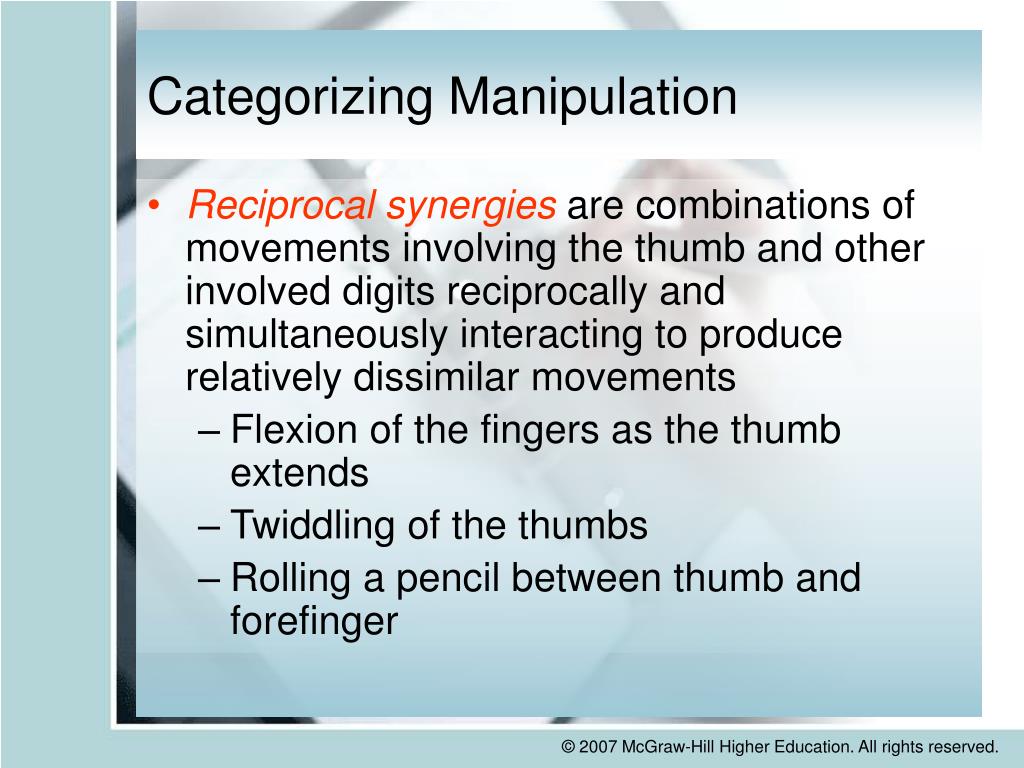 Categorizing Manipulation

• Reciprocal synergies are combinations of movements involving the thumb and other involved digits reciprocally and simultaneously interacting to produce relatively dissimilar movements
– Flexion of the fingers as the thumb extends
– Twiddling of the thumbs
– Rolling a pencil between thumb and forefinger

© 2007 McGraw-Hill Higher Education. All rights reserved.